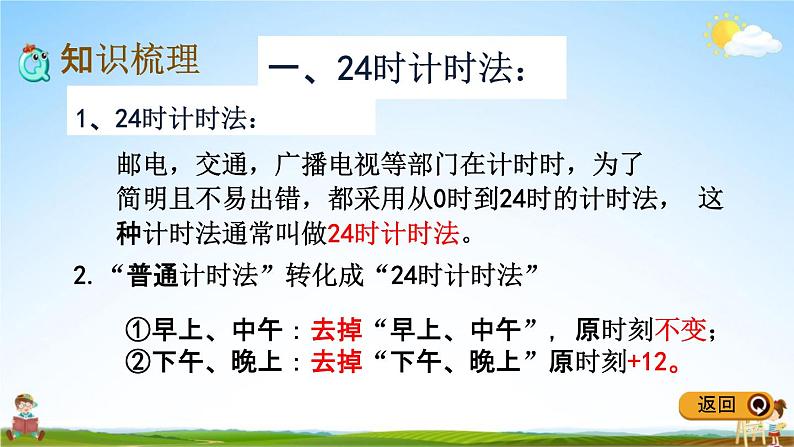 知识梳理

一、24时计时法：

1、24时计时法：

邮电，交通，广播电视等部门在计时时，为了简明且不易出错，都采用从0时到24时的计时法， 这种计时法通常叫做24时计时法。

2. “普通计时法”转化成“24时计时法”

①早上、中午：去掉“早上、中午”，原时刻不变；
②下午、晚上：去掉“下午、晚上”原时刻+12。

返回